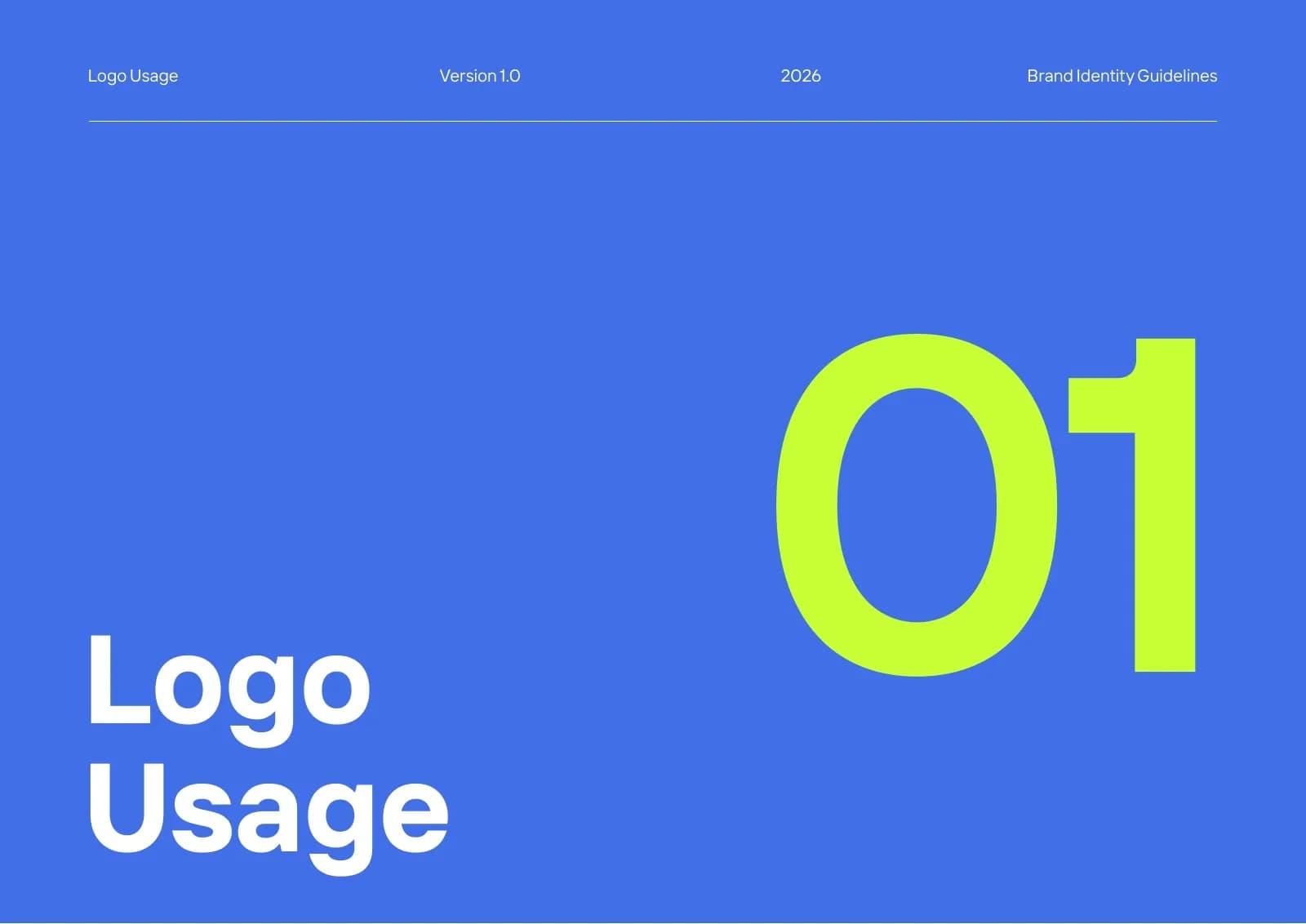 Logo Usage Version 1.0 2026 Brand Identity Guidelines

01

Logo Usage